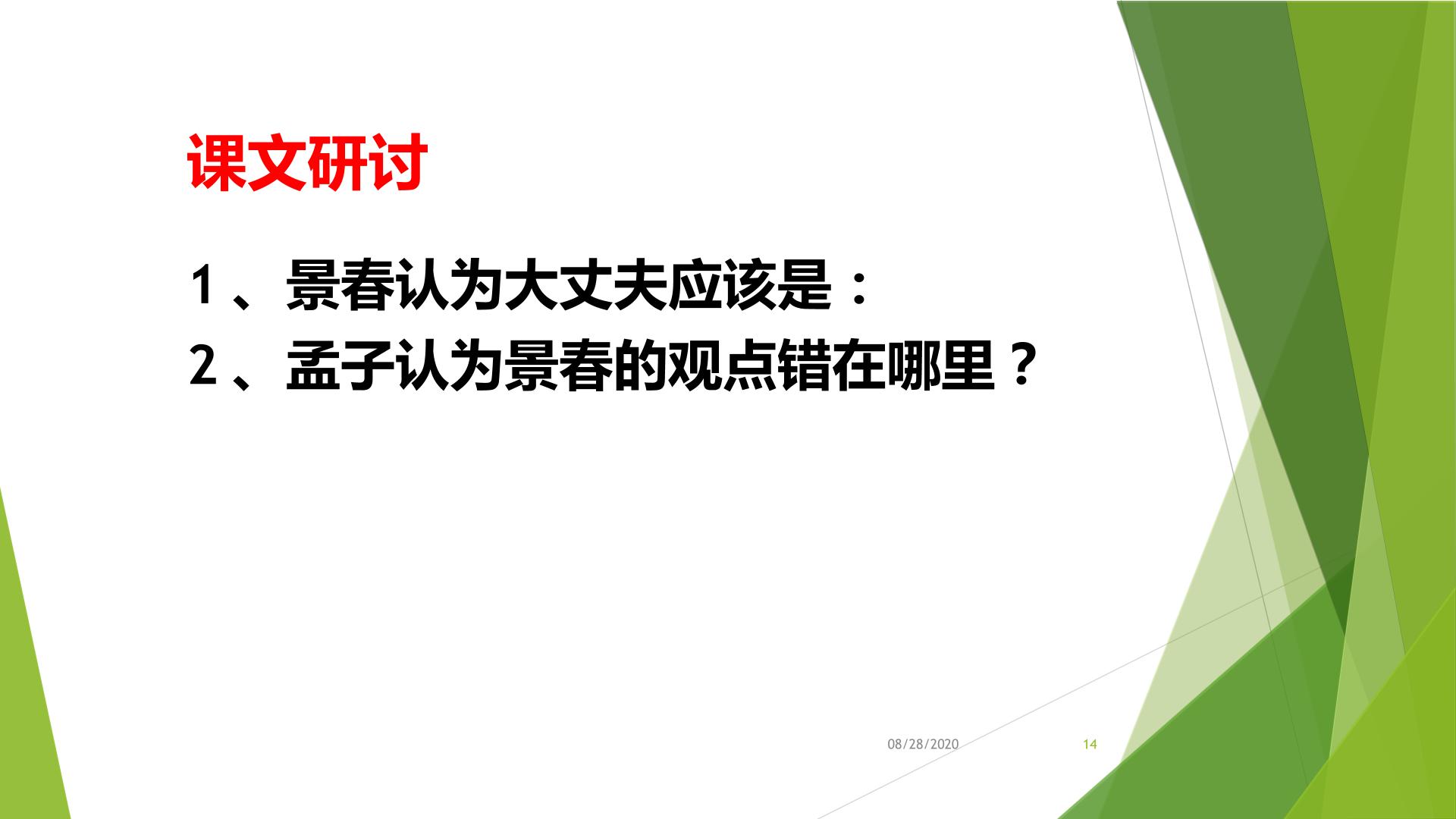 课文研讨

1、景春认为大丈夫应该是：

2、孟子认为景春的观点错在哪里？

08/28/2020

14